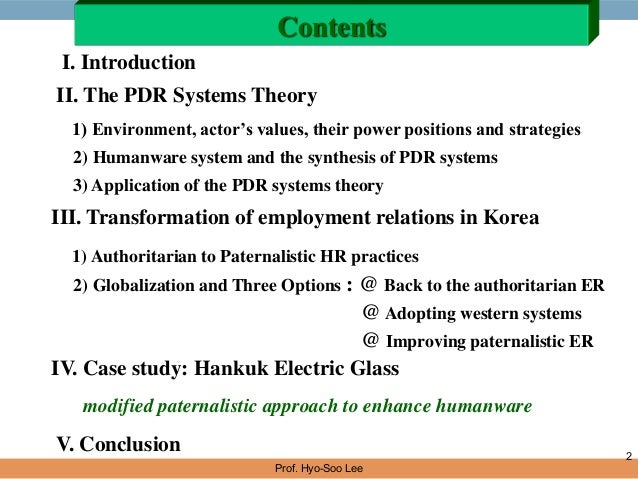 Contents

I. Introduction

II. The PDR Systems Theory

1) Environment, actor's values, their power positions and strategies

2) Humanware system and the synthesis of PDR systems

3) Application of the PDR systems theory

III. Transformation of employment relations in Korea

1) Authoritarian to Paternalistic HR practices

2) Globalization and Three Options : @ Back to the authoritarian ER

@ Adopting western systems

@ Improving paternalistic ER

IV. Case study: Hankuk Electric Glass

modified paternalistic approach to enhance humanware

V. Conclusion

2

Prof. Hyo-Soo Lee